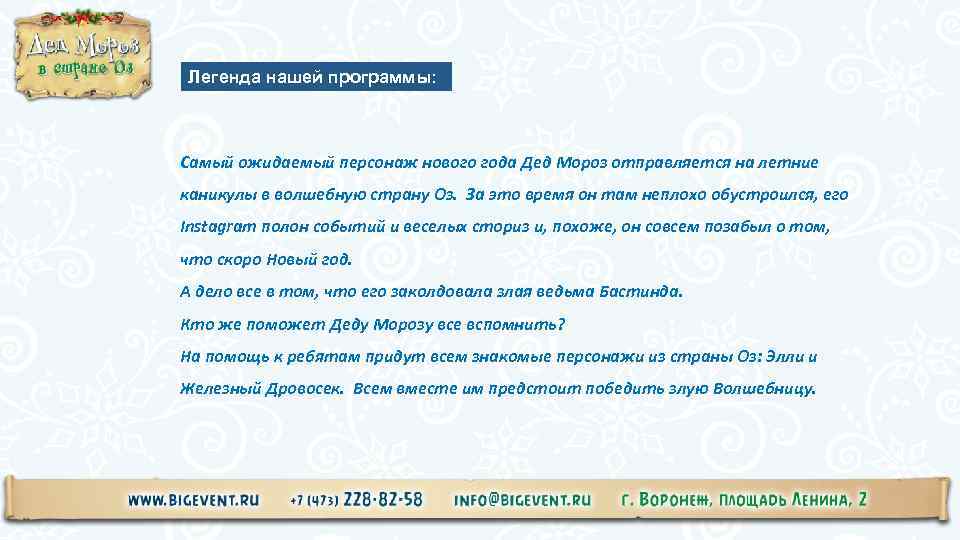 Дед Мороз в стране Оз

Легенда нашей программы:

Самый ожидаемый персонаж нового года Дед Мороз отправляется на летние каникулы в волшебную страну Оз. За это время он там неплохо обустроился, его Instagram полон событий и веселых сториз и, похоже, он совсем позабыл о том, что скоро Новый год.
А дело все в том, что его заколдовала злая ведьма Бастинда.
Кто же поможет Деду Морозу все вспомнить?
На помощь к ребятам придут всем знакомые персонажи из страны Оз: Элли и Железный Дровосек. Всем вместе им предстоит победить злую Волшебницу.

WWW.BIGEVENT.RU +7 (473) 228-82-58 INFO@BIGEVENT.RU г. Воронеж, площадь Ленина, 2